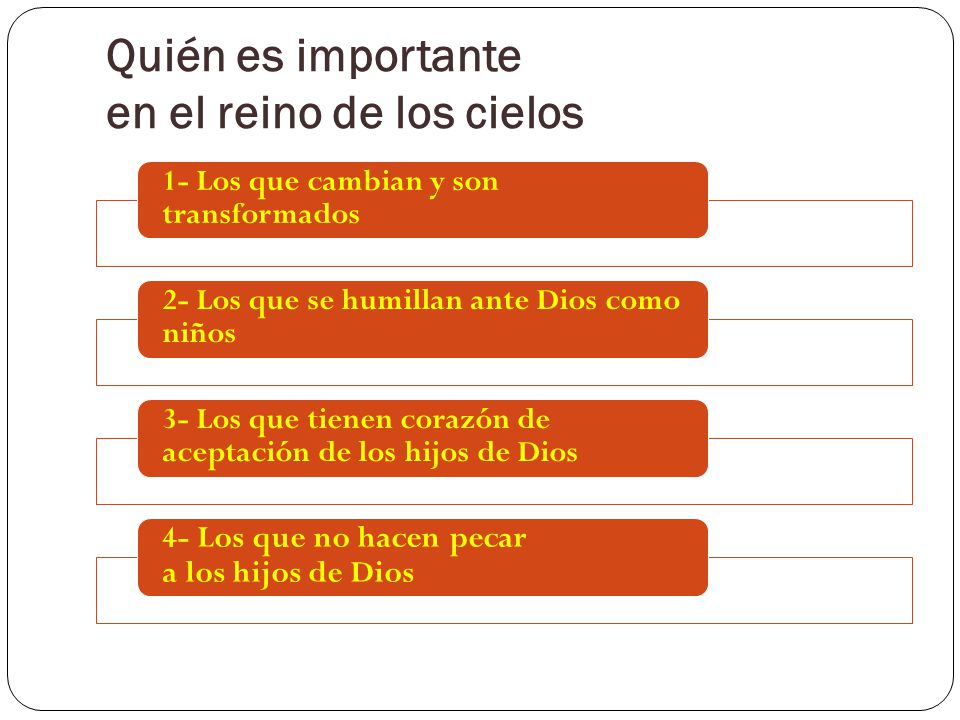 Quién es importante en el reino de los cielos

1- Los que cambian y son transformados

2- Los que se humillan ante Dios como niños

3- Los que tienen corazón de aceptación de los hijos de Dios

4- Los que no hacen pecar a los hijos de Dios